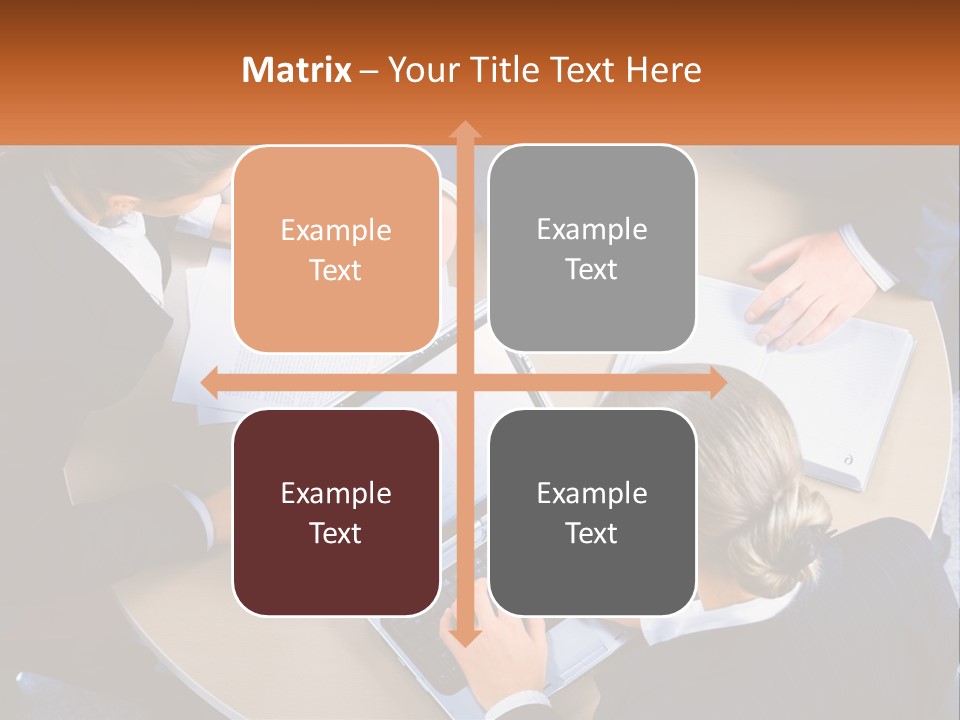 Matrix – Your Title Text Here

Example Text

Example Text

Example Text

Example Text